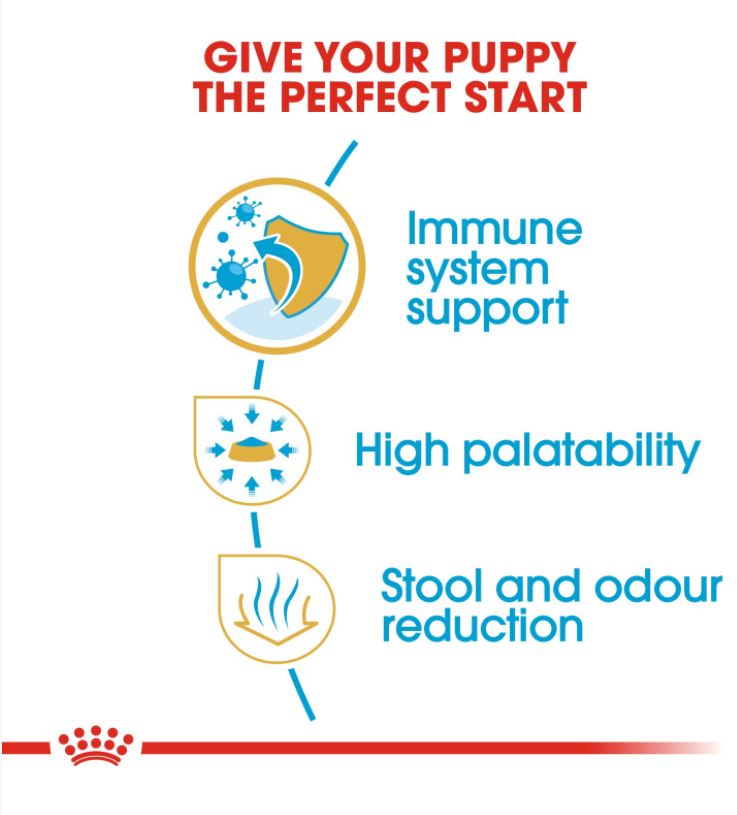 GIVE YOUR PUPPY THE PERFECT START

Immune system support

High palatability

Stool and odour reduction